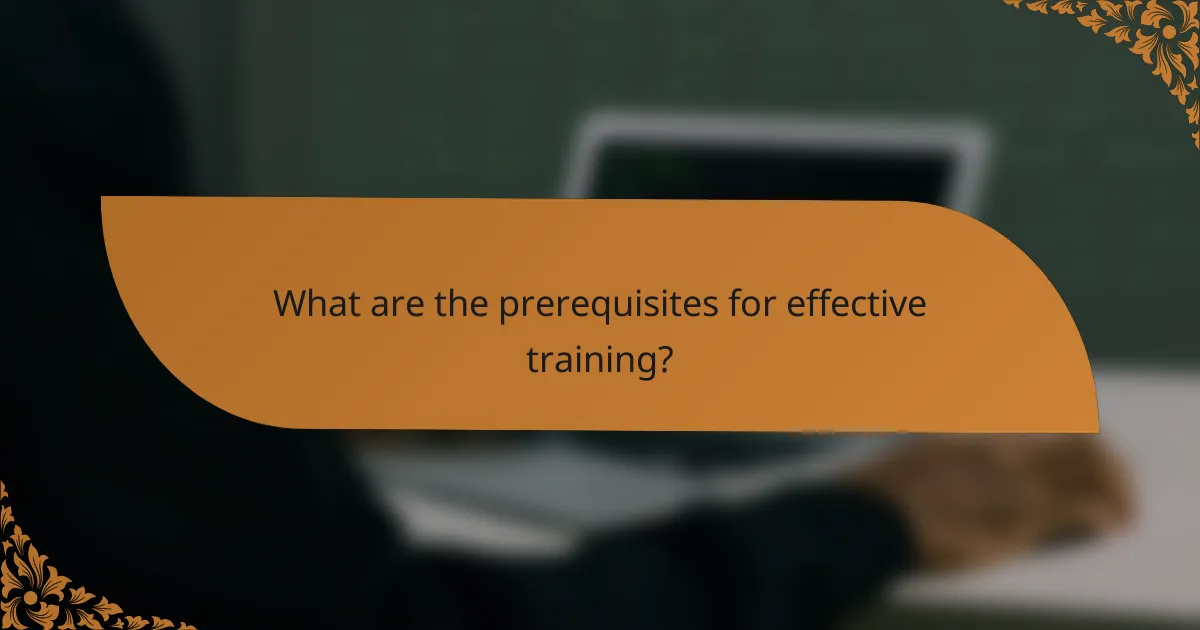 What are the prerequisites for effective training?